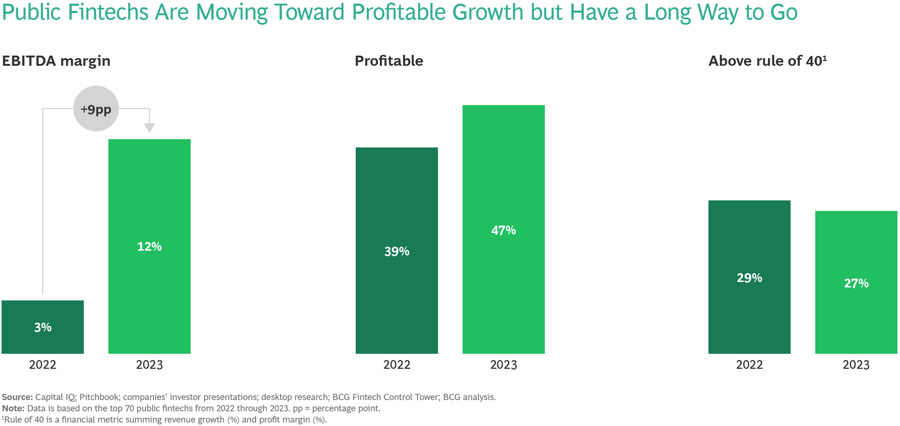 Public Fintechs Are Moving Toward Profitable Growth but Have a Long Way to Go

EBITDA margin

+9pp

3%

12%

2022

2023

Profitable

39%

47%

2022

2023

Above rule of 40¹

29%

27%

2022

2023

Source: Capital IQ; Pitchbook; companies' investor presentations; desktop research; BCG Fintech Control Tower; BCG analysis.
Note: Data is based on the top 70 public fintechs from 2022 through 2023. pp = percentage point.
¹Rule of 40 is a financial metric summing revenue growth (%) and profit margin (%).